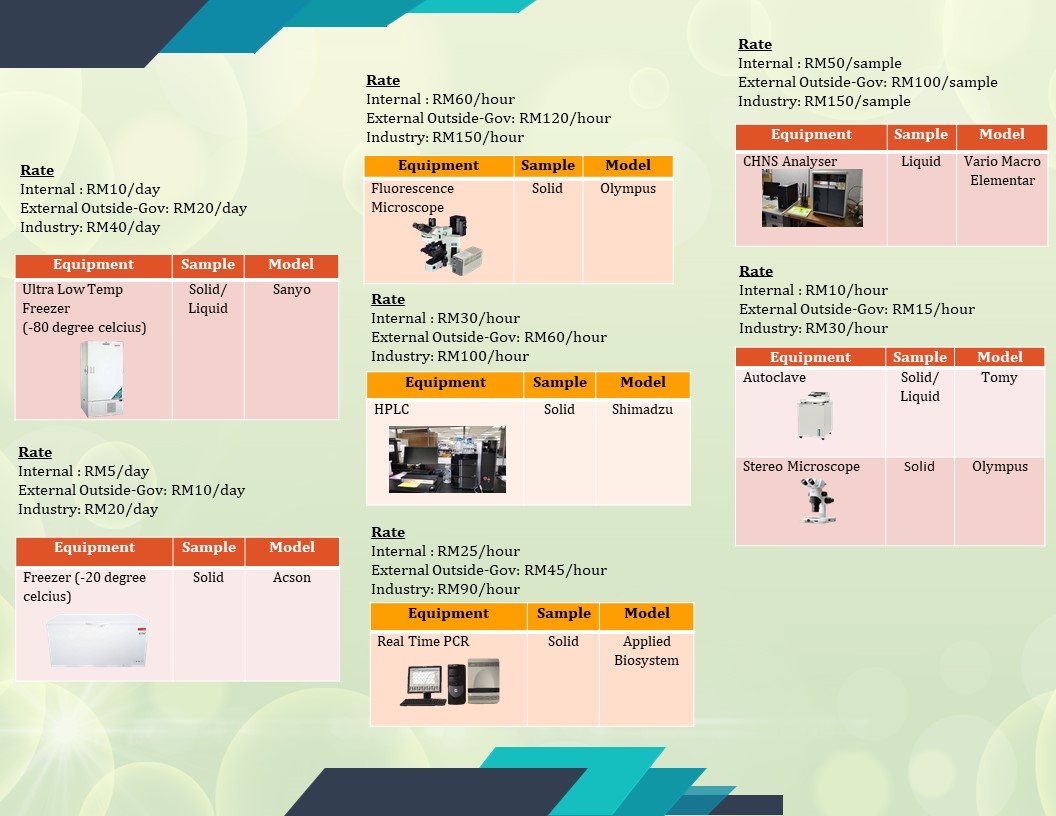 Rate
Internal : RM10/day
External Outside-Gov: RM20/day
Industry: RM40/day

| Equipment | Sample | Model |
|---|---|---|
| Ultra Low Temp Freezer (-80 degree celcius) | Solid/ Liquid | Sanyo |

Rate
Internal : RM5/day
External Outside-Gov: RM10/day
Industry: RM20/day

| Equipment | Sample | Model |
|---|---|---|
| Freezer (-20 degree celcius) | Solid | Acson |

Rate
Internal : RM60/hour
External Outside-Gov: RM120/hour
Industry: RM150/hour

| Equipment | Sample | Model |
|---|---|---|
| Fluorescence Microscope | Solid | Olympus |

Rate
Internal : RM30/hour
External Outside-Gov: RM60/hour
Industry: RM100/hour

| Equipment | Sample | Model |
|---|---|---|
| HPLC | Solid | Shimadzu |

Rate
Internal : RM25/hour
External Outside-Gov: RM45/hour
Industry: RM90/hour

| Equipment | Sample | Model |
|---|---|---|
| Real Time PCR | Solid | Applied Biosystem |

Rate
Internal : RM50/sample
External Outside-Gov: RM100/sample
Industry: RM150/sample

| Equipment | Sample | Model |
|---|---|---|
| CHNS Analyser | Liquid | Vario Macro Elementar |

Rate
Internal : RM10/hour
External Outside-Gov: RM15/hour
Industry: RM30/hour

| Equipment | Sample | Model |
|---|---|---|
| Autoclave | Solid/ Liquid | Tomy |
| Stereo Microscope | Solid | Olympus |